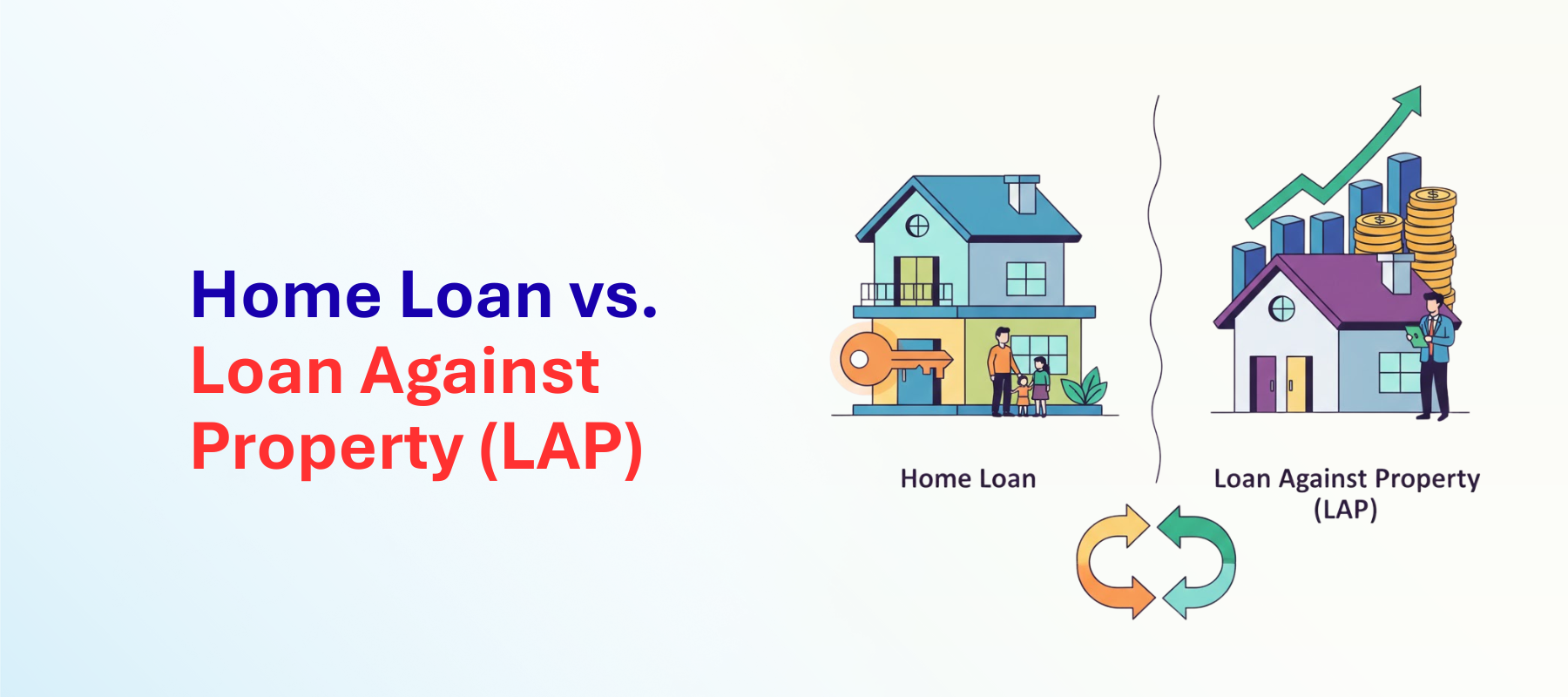 Home Loan vs. Loan Against Property (LAP)

Home Loan

Loan Against Property (LAP)